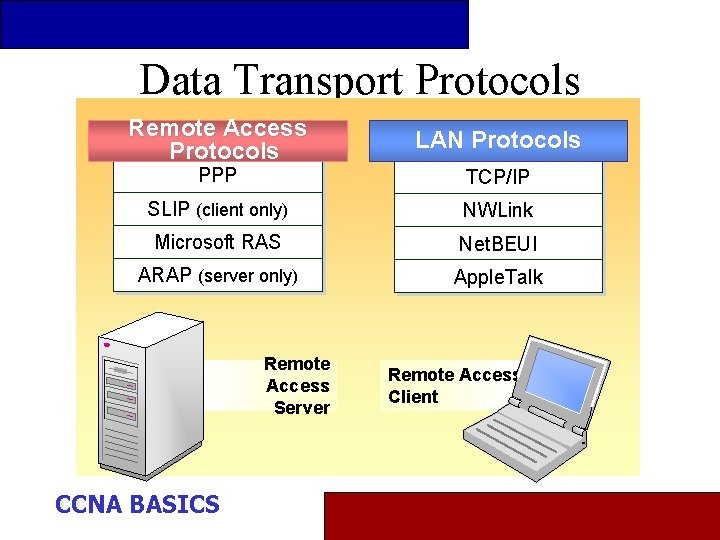 Data Transport Protocols

Remote Access Protocols

PPP

SLIP (client only)

Microsoft RAS

ARAP (server only)

LAN Protocols

TCP/IP

NWLink

NetBEUI

AppleTalk

Remote Access Server

Remote Access Client

CCNA BASICS